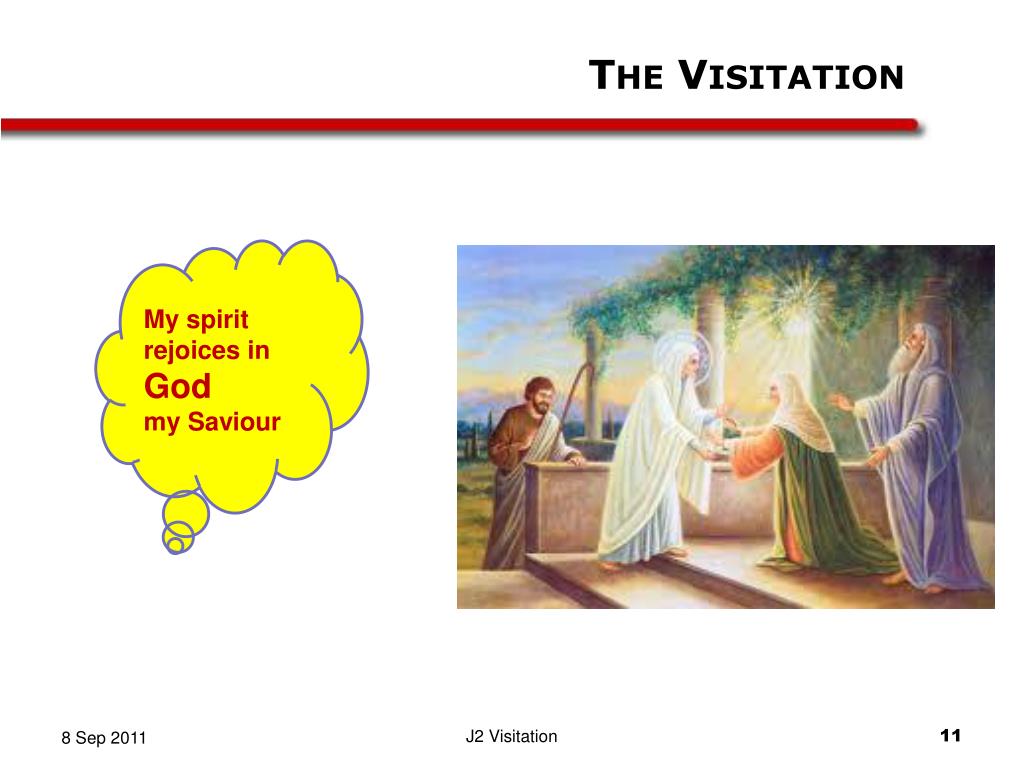 THE VISITATION

My spirit rejoices in God my Saviour

8 Sep 2011

J2 Visitation

11